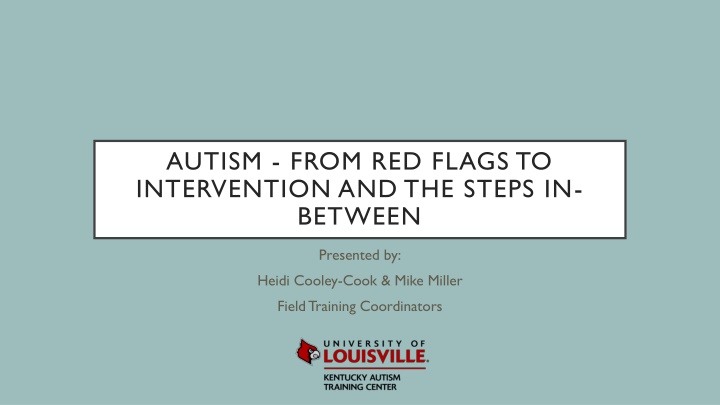 AUTISM - FROM RED FLAGS TO INTERVENTION AND THE STEPS IN-BETWEEN

Presented by:

Heidi Cooley-Cook & Mike Miller

Field Training Coordinators

UNIVERSITY OF LOUISVILLE.

KENTUCKY AUTISM TRAINING CENTER